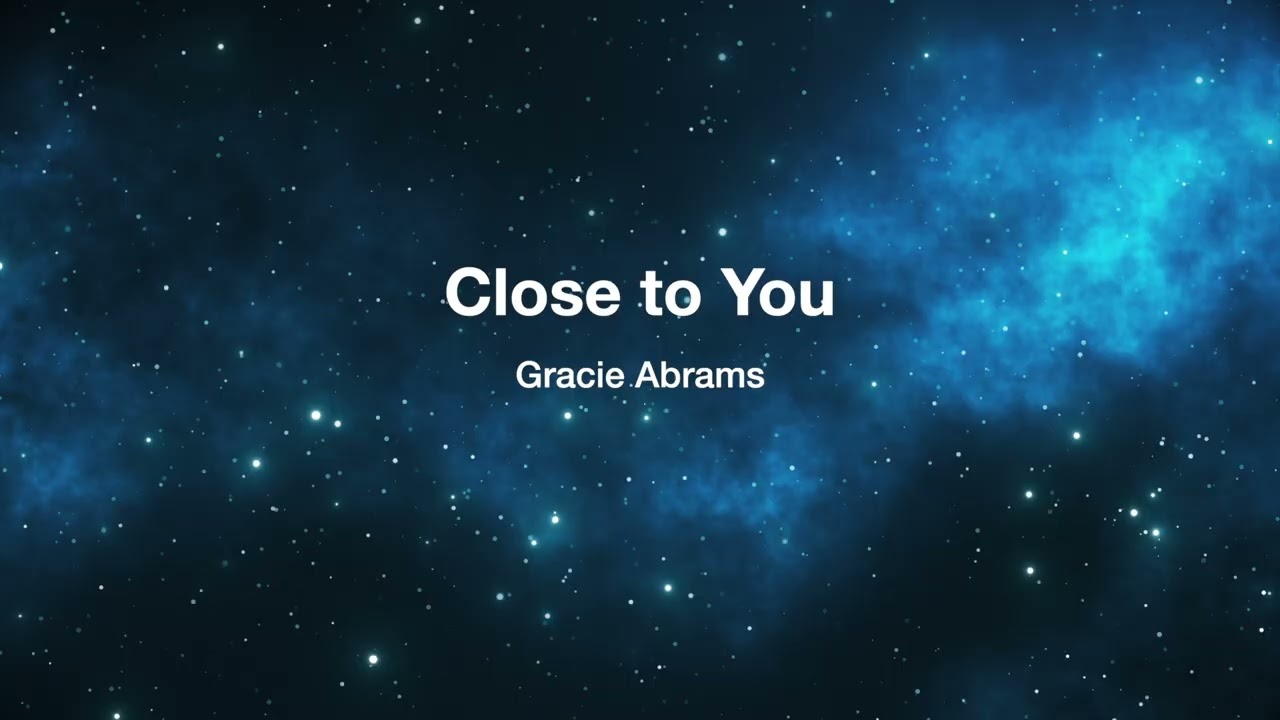 Close to You

Gracie Abrams